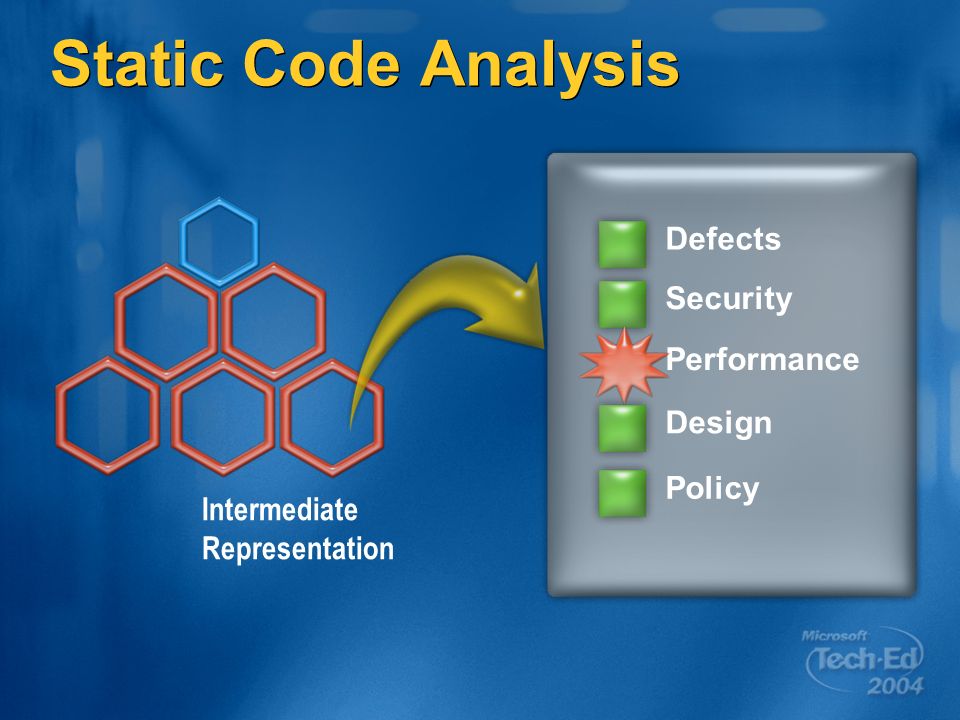 Static Code Analysis

Intermediate Representation

Defects
Security
Performance
Design
Policy

Microsoft Tech·Ed 2004